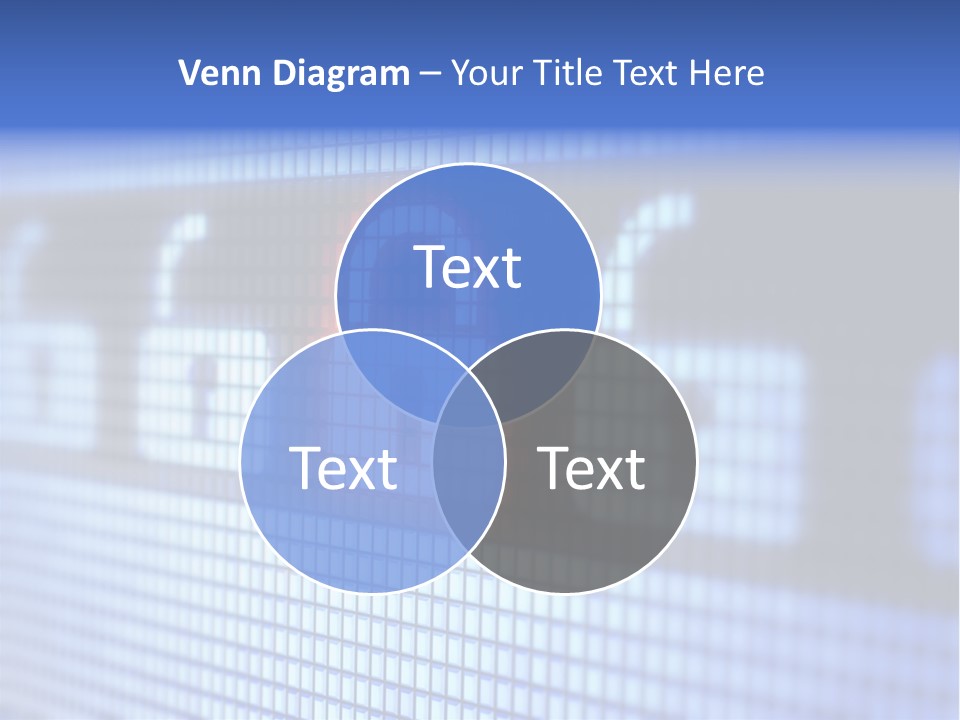 Venn Diagram – Your Title Text Here

Text

Text

Text